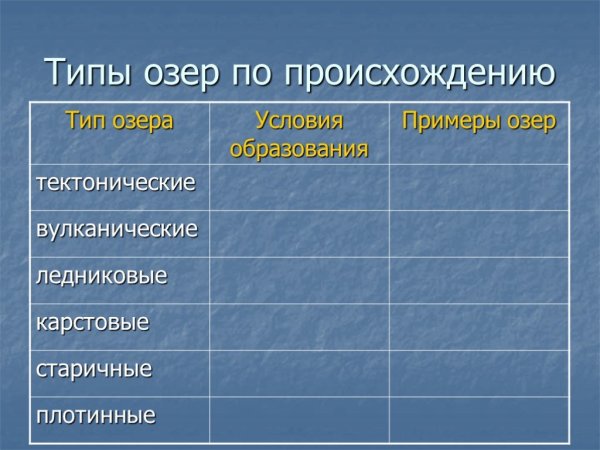 Типы озер по происхождению

| Тип озера | Условия образования | Примеры озер |
|---|---|---|
| тектонические | | |
| вулканические | | |
| ледниковые | | |
| карстовые | | |
| старичные | | |
| плотинные | | |